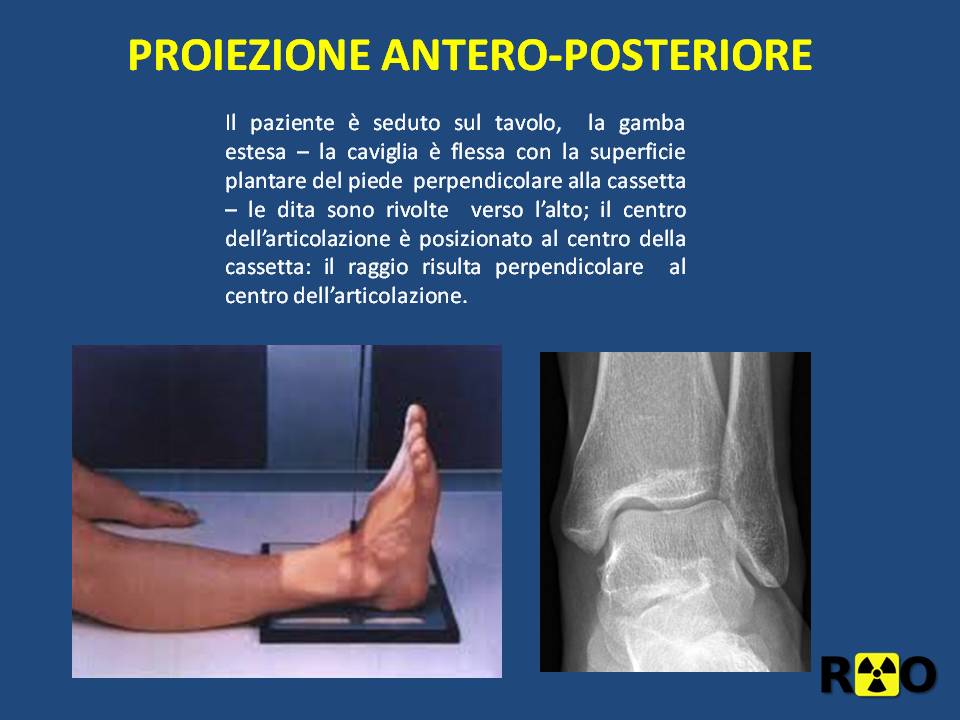 PROIEZIONE ANTERO-POSTERIORE

Il paziente è seduto sul tavolo, la gamba estesa – la caviglia è flessa con la superficie plantare del piede perpendicolare alla cassetta – le dita sono rivolte verso l'alto; il centro dell'articolazione è posizionato al centro della cassetta: il raggio risulta perpendicolare al centro dell'articolazione.

R O